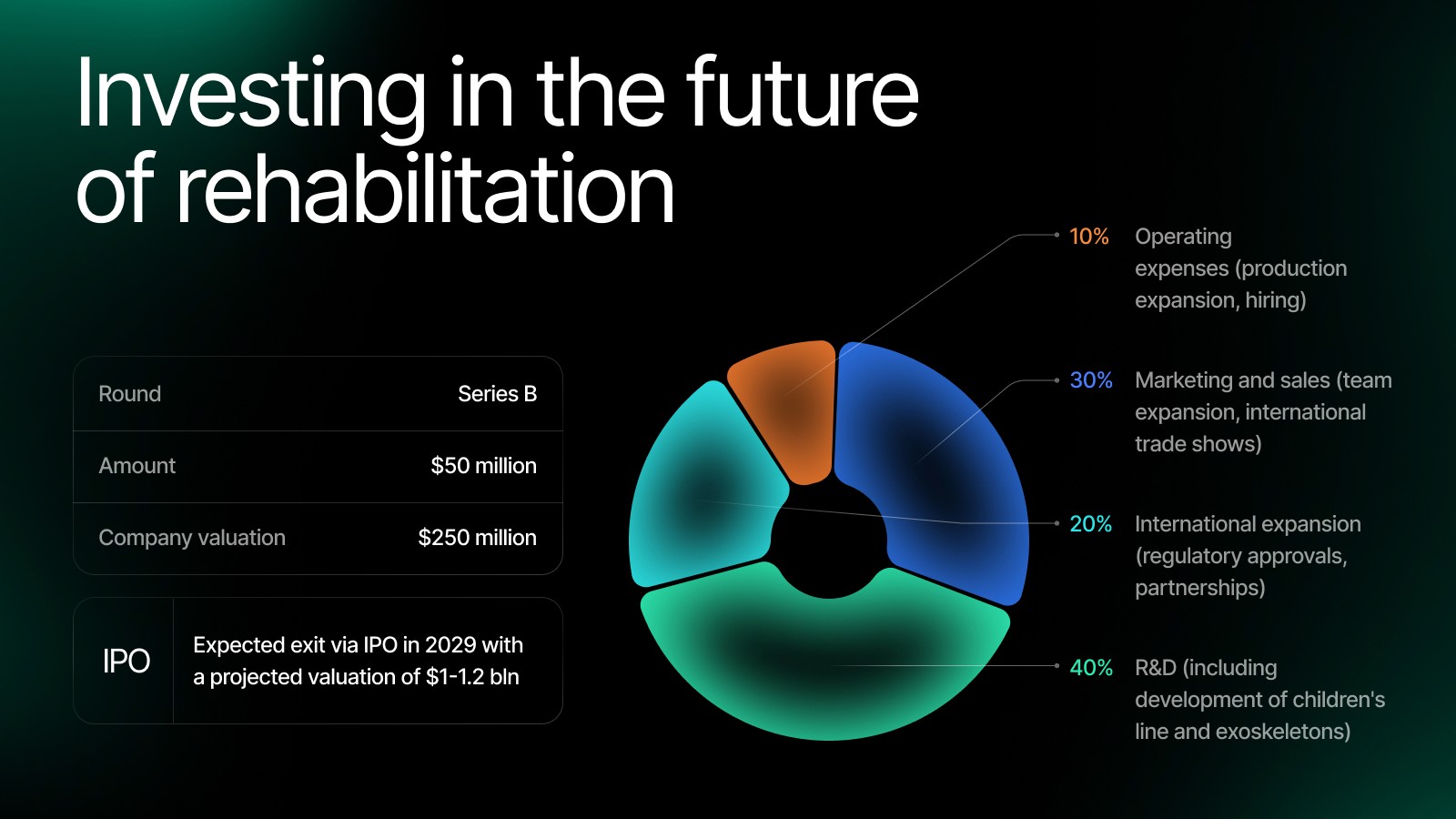 Investing in the future of rehabilitation

| Round | Series B |
|---|---|
| Amount | \$50 million |
| Company valuation | \$250 million |

IPO

Expected exit via IPO in 2029 with a projected valuation of \$1-1.2 bln

10% Operating expenses (production expansion, hiring)

30% Marketing and sales (team expansion, international trade shows)

20% International expansion (regulatory approvals, partnerships)

40% R&D (including development of children's line and exoskeletons)